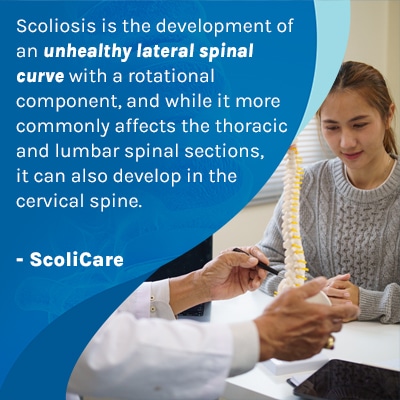 Scoliosis is the development of an unhealthy lateral spinal curve with a rotational component, and while it more commonly affects the thoracic and lumbar spinal sections, it can also develop in the cervical spine.

- ScoliCare